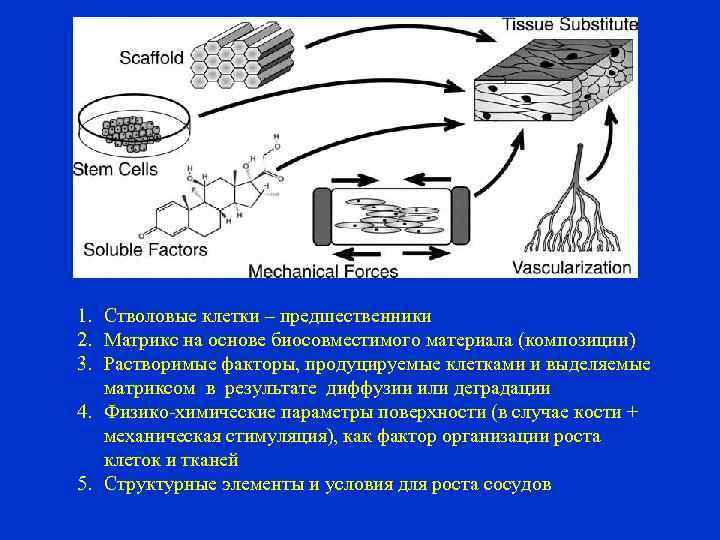 Scaffold

Tissue Substitute

Stem Cells

Soluble Factors

Mechanical Forces

Vascularization

1. Стволовые клетки – предшественники
2. Матрикс на основе биосовместимого материала (композиции)
3. Растворимые факторы, продуцируемые клетками и выделяемые матриксом в результате диффузии или деградации
4. Физико-химические параметры поверхности (в случае кости + механическая стимуляция), как фактор организации роста клеток и тканей
5. Структурные элементы и условия для роста сосудов